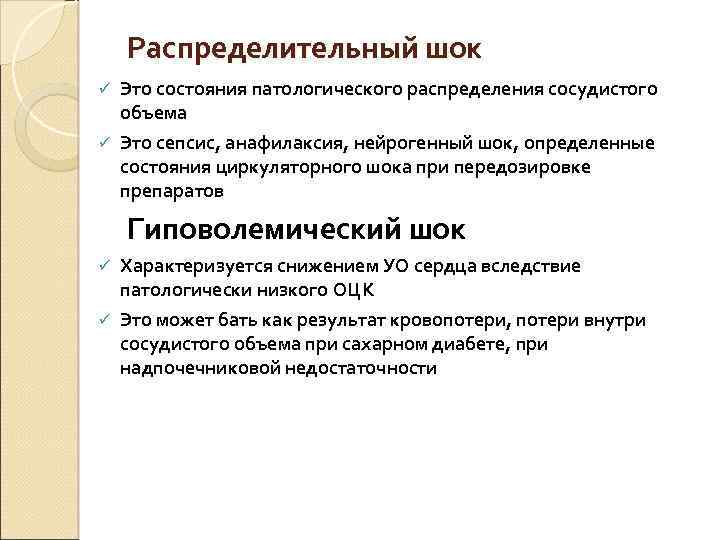 Распределительный шок

✓ Это состояния патологического распределения сосудистого объема

✓ Это сепсис, анафилаксия, нейрогенный шок, определенные состояния циркуляторного шока при передозировке препаратов

Гиповолемический шок

✓ Характеризуется снижением УО сердца вследствие патологически низкого ОЦК

✓ Это может бать как результат кровопотери, потери внутри сосудистого объема при сахарном диабете, при надпочечниковой недостаточности